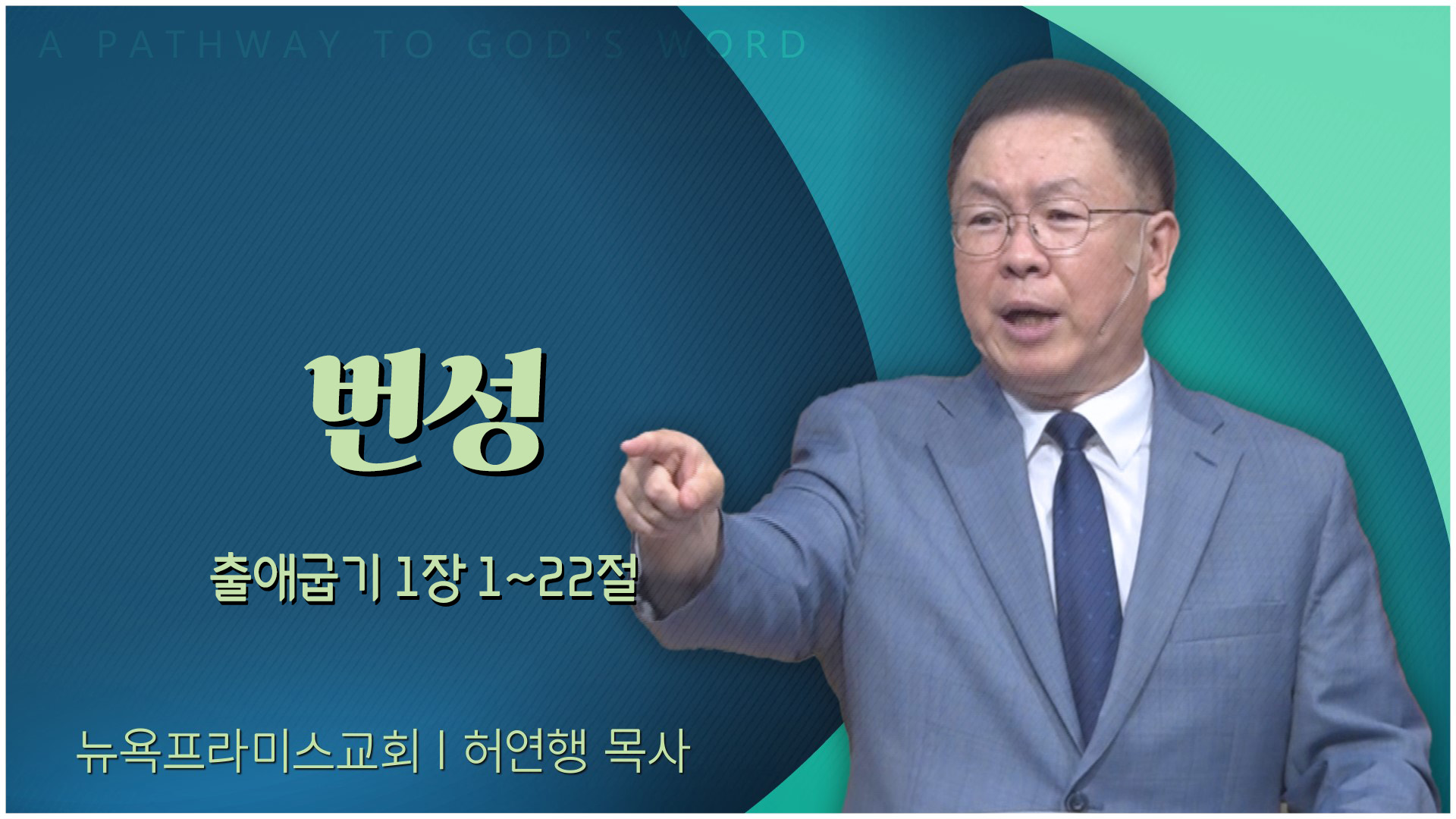 A PATHWAY TO GOD'S WORD

번성

출애굽기 1장 1~22절

뉴욕프라미스교회 | 허연행 목사